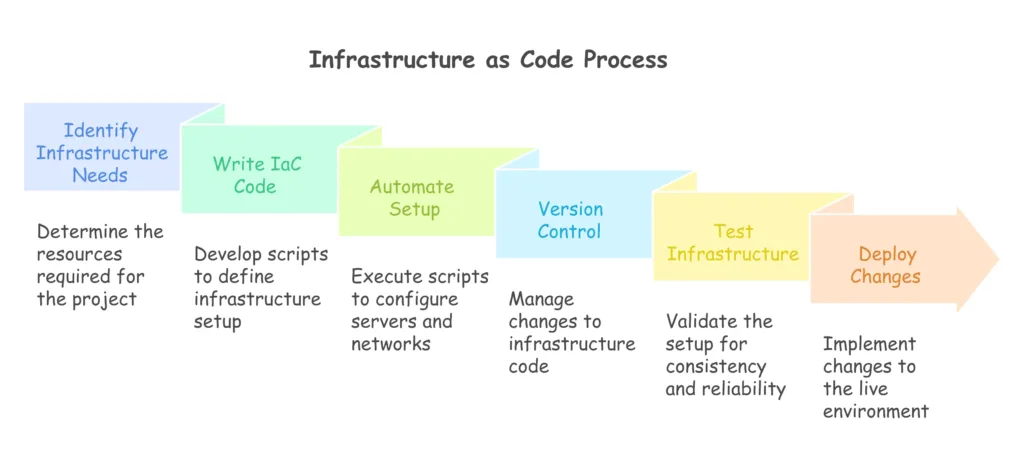 Infrastructure as Code Process

Identify Infrastructure Needs

Determine the resources required for the project

Write IaC Code

Develop scripts to define infrastructure setup

Automate Setup

Execute scripts to configure servers and networks

Version Control

Manage changes to infrastructure code

Test Infrastructure

Validate the setup for consistency and reliability

Deploy Changes

Implement changes to the live environment